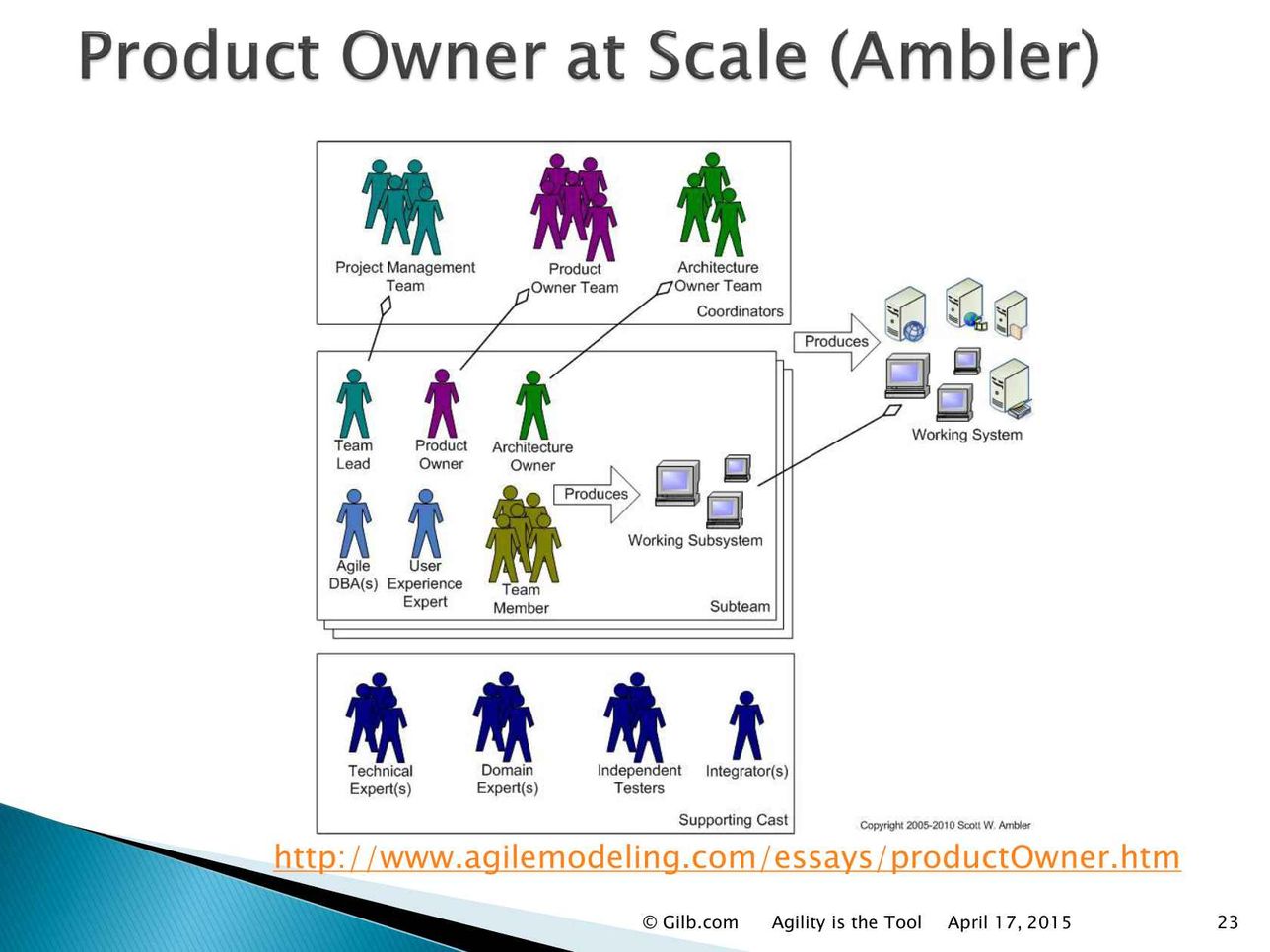 Product Owner at Scale (Ambler)

Project Management Team

Product Owner Team

Architecture Owner Team

Coordinators

Produces

Working System

Team Lead

Product Owner

Architecture Owner

Produces

Working Subsystem

Agile DBA(s)

User Experience Expert

Team Member

Subteam

Technical Expert(s)

Domain Expert(s)

Independent Testers

Integrator(s)

Supporting Cast

Copyright 2005-2010 Scott W. Ambler

http://www.agilemodeling.com/essays/productOwner.htm

© Gilb.com    Agility is the Tool    April 17, 2015    23